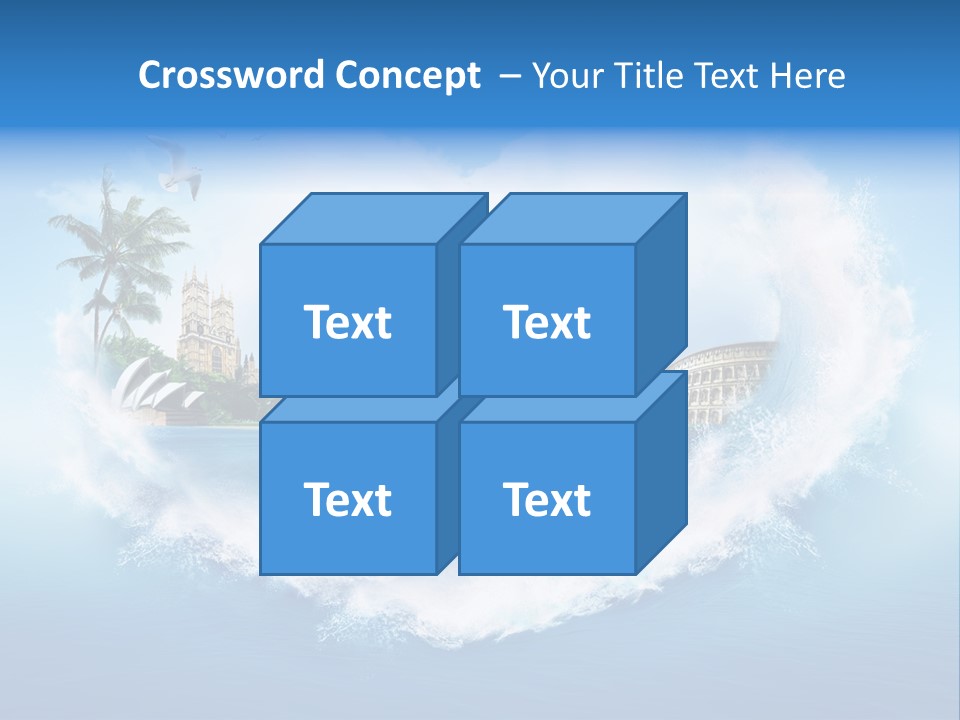 Crossword Concept – Your Title Text Here

Text

Text

Text

Text